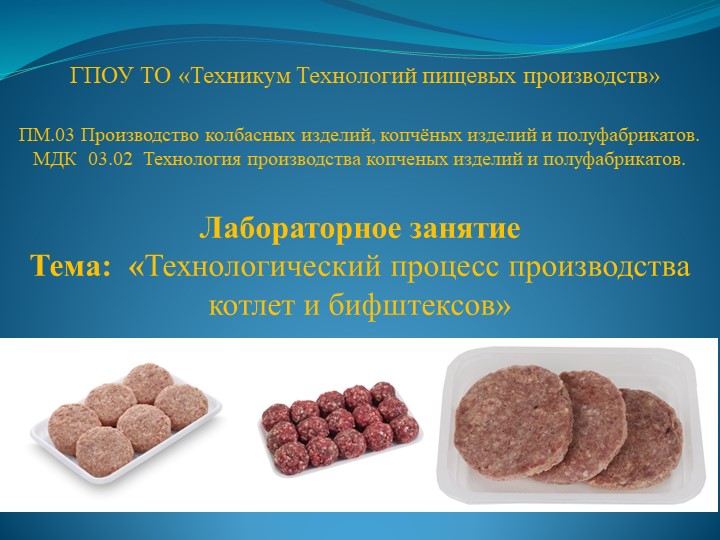 ГПОУ ТО «Техникум Технологий пищевых производств»

ПМ.03 Производство колбасных изделий, копчёных изделий и полуфабрикатов.
МДК 03.02 Технология производства копченых изделий и полуфабрикатов.

Лабораторное занятие
Тема: «Технологический процесс производства котлет и бифштексов»